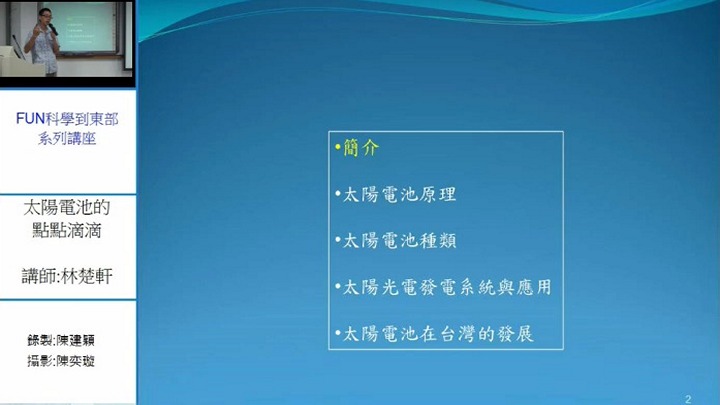 FUN科學到東部
系列講座

太陽電池的
點點滴滴

講師:林楚軒

錄製:陳建穎
攝影:陳奕璇

•簡介

•太陽電池原理

•太陽電池種類

•太陽光電發電系統與應用

•太陽電池在台灣的發展

2